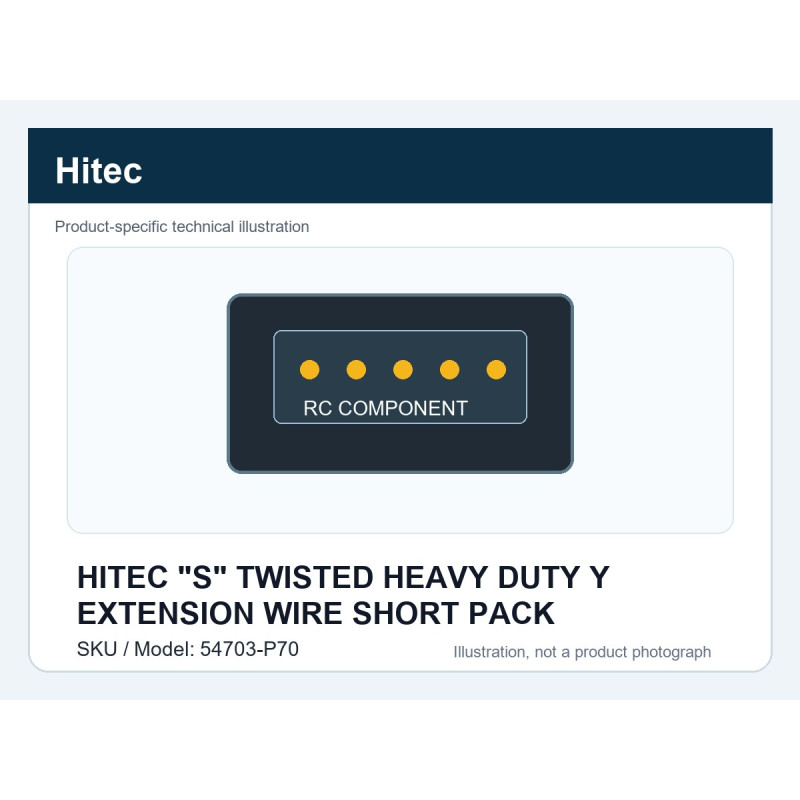 Hitec

Product-specific technical illustration

RC COMPONENT

HITEC "S" TWISTED HEAVY DUTY Y EXTENSION WIRE SHORT PACK

SKU / Model: 54703-P70

Illustration, not a product photograph